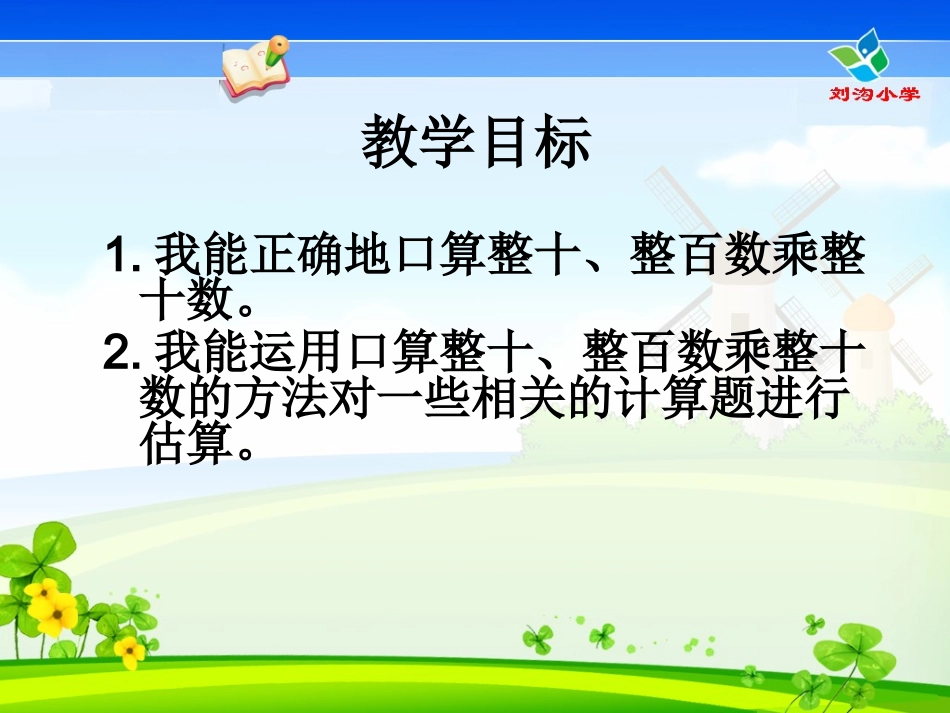 刘沟小学

教学目标

1. 我能正确地口算整十、整百数乘整十数。

2. 我能运用口算整十、整百数乘整十数的方法对一些相关的计算题进行估算。